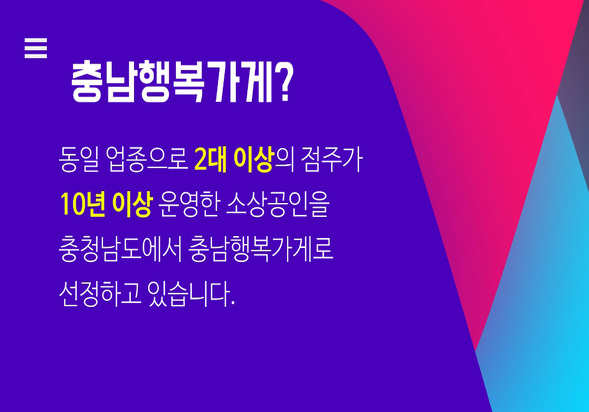 충남행복가게?

동일 업종으로 2대 이상의 점주가 10년 이상 운영한 소상공인을 충청남도에서 충남행복가게로 선정하고 있습니다.